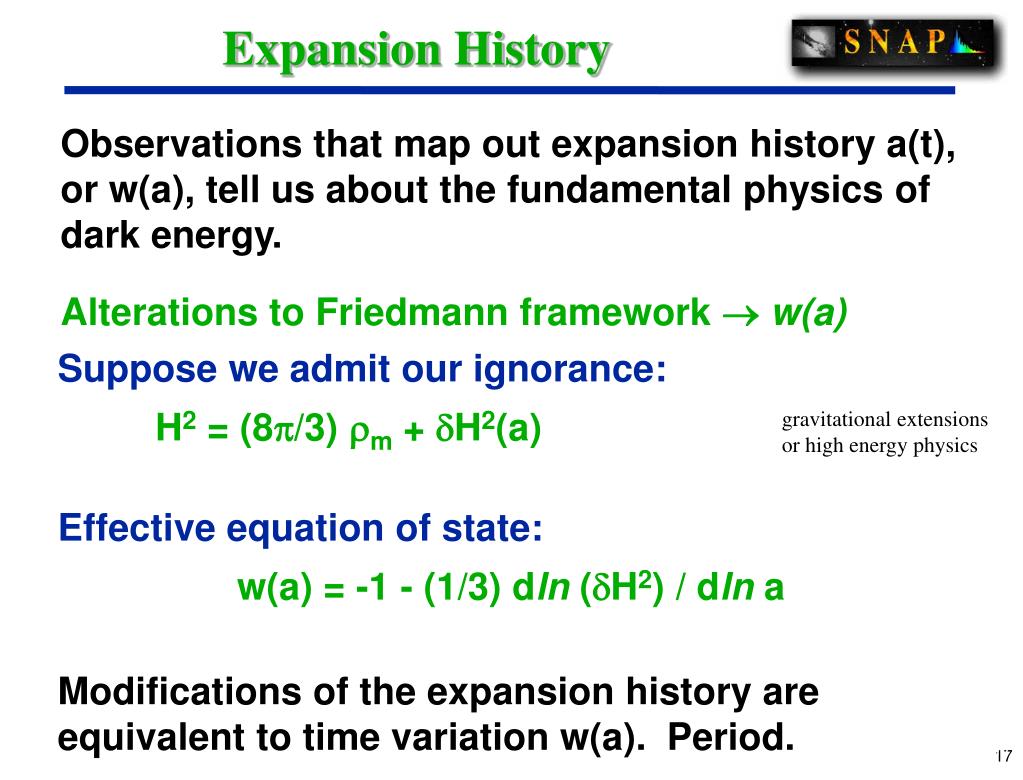 Expansion History

SNAP

Observations that map out expansion history a(t), or w(a), tell us about the fundamental physics of dark energy.

Alterations to Friedmann framework $\rightarrow$ w(a)

Suppose we admit our ignorance:

$H^2 = (8\pi/3)\ \rho_m + \delta H^2(a)$

gravitational extensions or high energy physics

Effective equation of state:

$w(a) = -1 - (1/3)\ d\ln(\delta H^2) / d\ln a$

Modifications of the expansion history are equivalent to time variation w(a). Period.

17